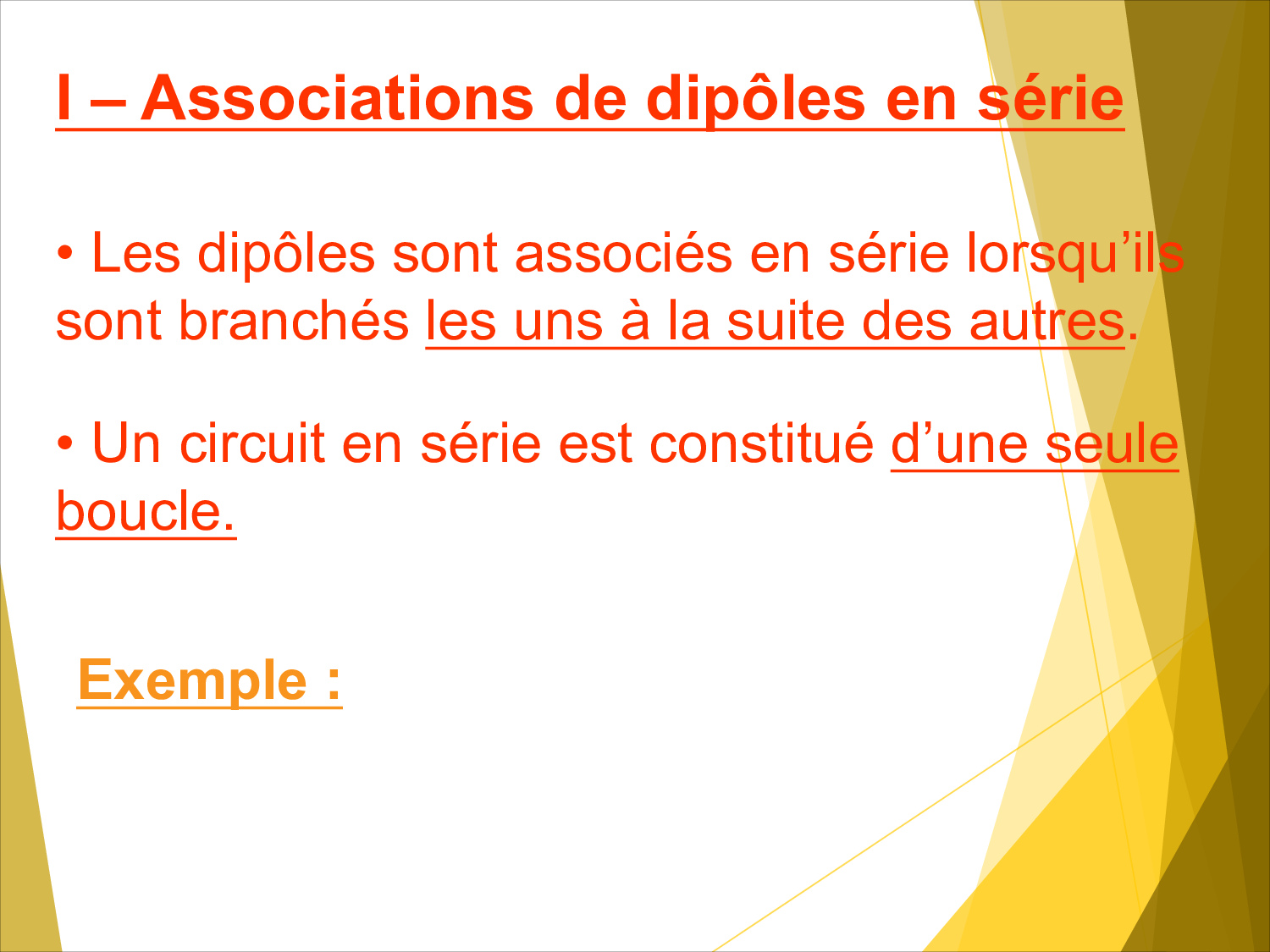 I – Associations de dipôles en série

• Les dipôles sont associés en série lorsqu’ils sont branchés les uns à la suite des autres.

• Un circuit en série est constitué d’une seule boucle.

Exemple :